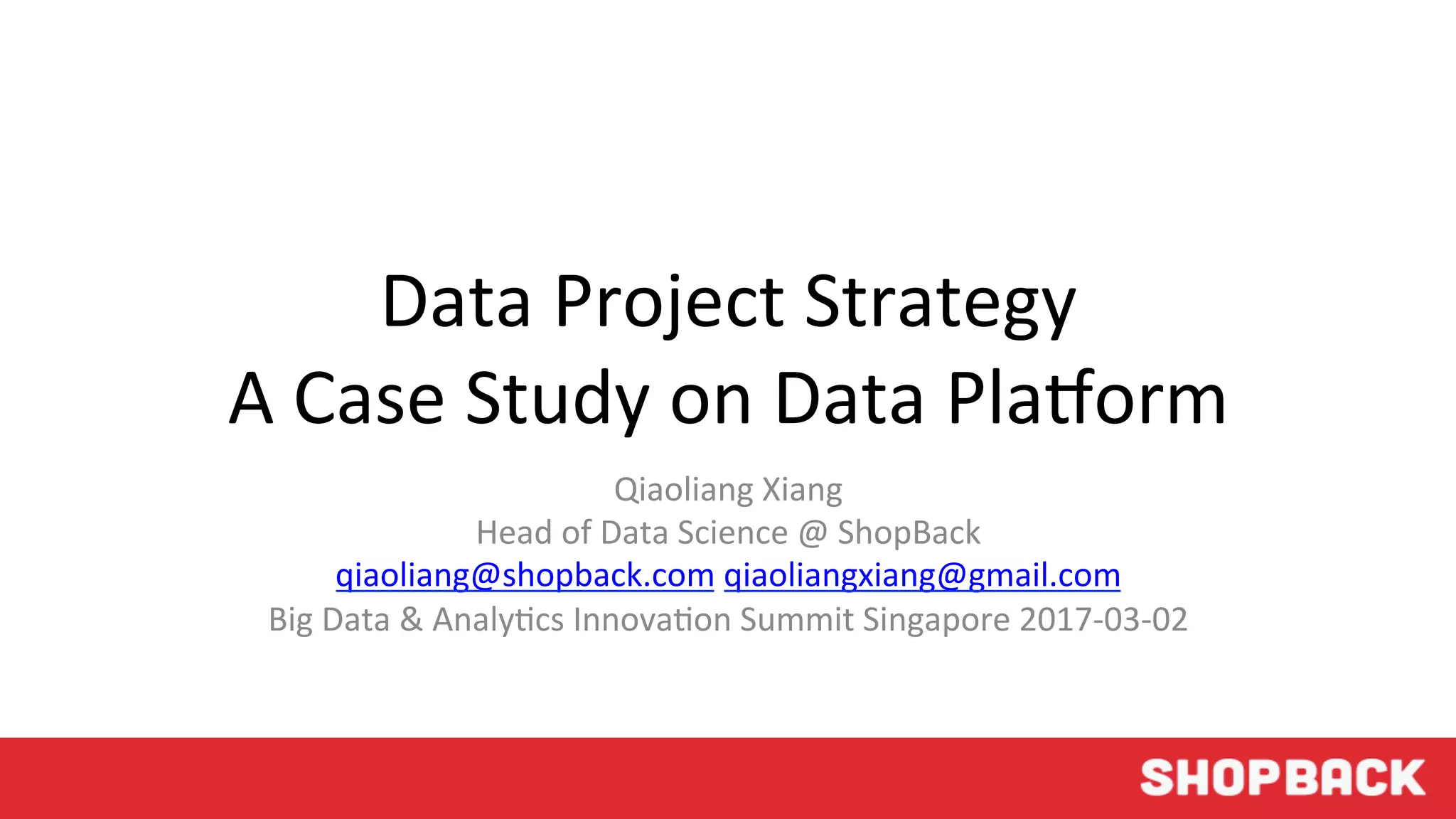 Data Project Strategy
A Case Study on Data Platform

Qiaoliang Xiang
Head of Data Science @ ShopBack
qiaoliang@shopback.com qiaoliangxiang@gmail.com
Big Data & Analytics Innovation Summit Singapore 2017-03-02

SHOPBACK